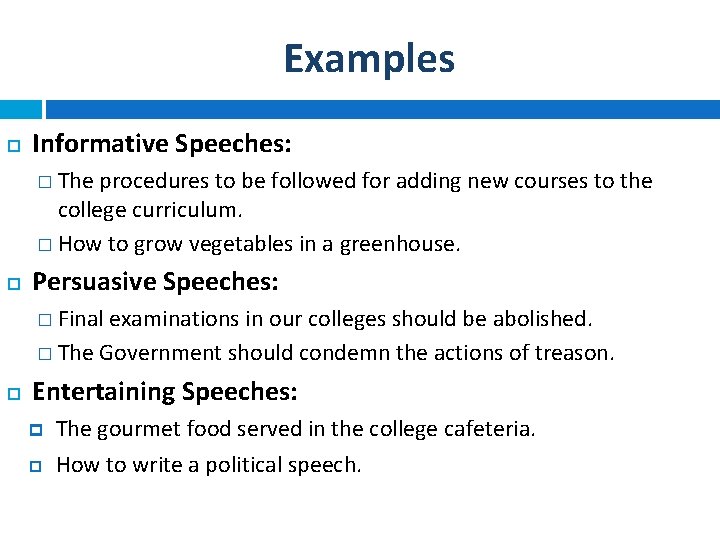 Examples

Informative Speeches:

The procedures to be followed for adding new courses to the college curriculum.

How to grow vegetables in a greenhouse.

Persuasive Speeches:

Final examinations in our colleges should be abolished.

The Government should condemn the actions of treason.

Entertaining Speeches:

The gourmet food served in the college cafeteria.

How to write a political speech.